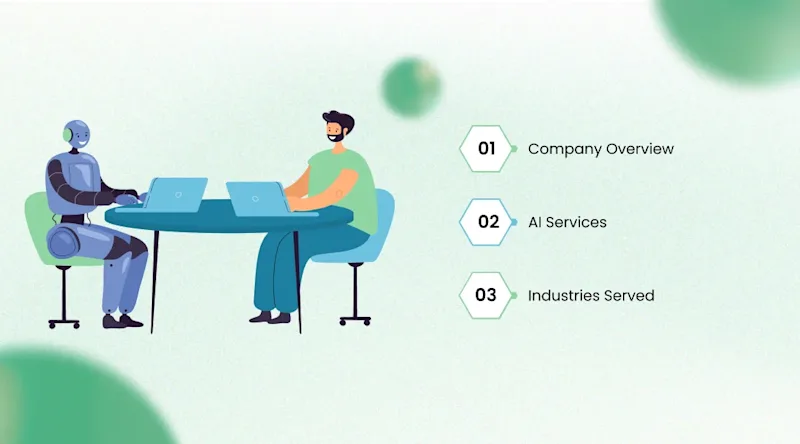 01 Company Overview

02 AI Services

03 Industries Served